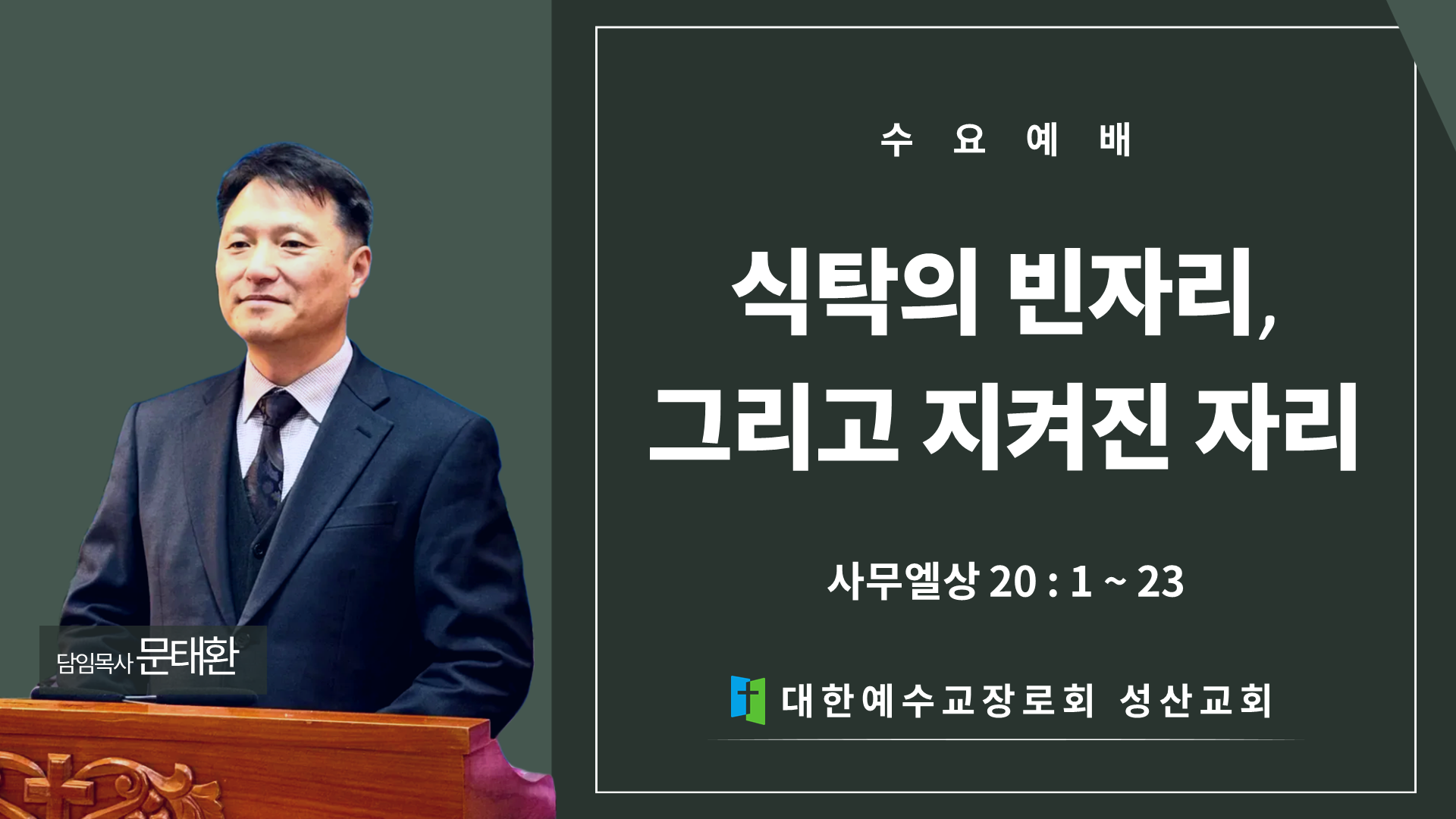 수 요 예 배

식탁의 빈자리, 그리고 지켜진 자리

사무엘상 20 : 1 ~ 23

대한예수교장로회 성산교회

담임목사 문태환